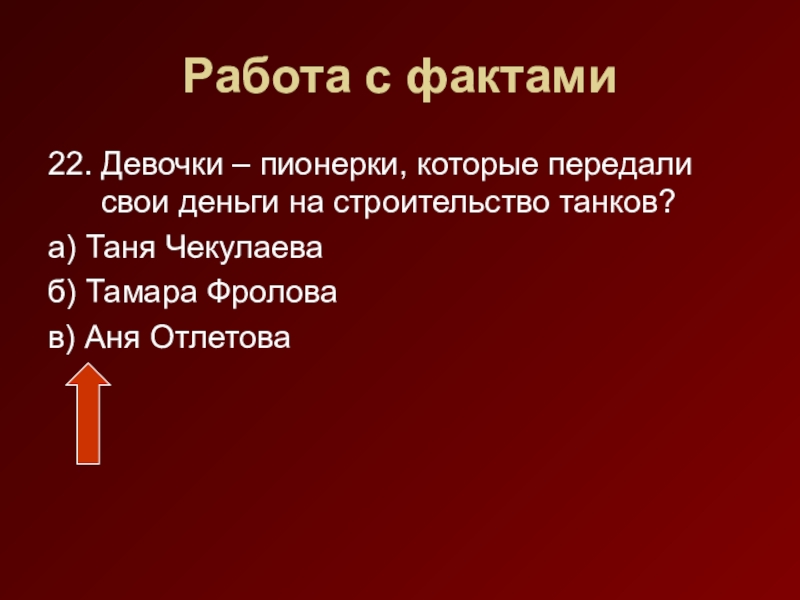 Работа с фактами

22. Девочки – пионерки, которые передали свои деньги на строительство танков?

а) Таня Чекулаева

б) Тамара Фролова

в) Аня Отлетова